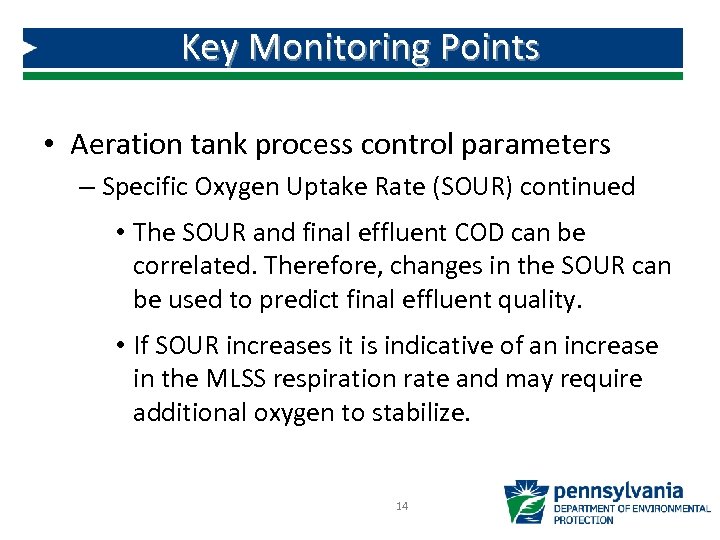 Key Monitoring Points

• Aeration tank process control parameters
– Specific Oxygen Uptake Rate (SOUR) continued
• The SOUR and final effluent COD can be correlated. Therefore, changes in the SOUR can be used to predict final effluent quality.
• If SOUR increases it is indicative of an increase in the MLSS respiration rate and may require additional oxygen to stabilize.

14

pennsylvania
DEPARTMENT OF ENVIRONMENTAL PROTECTION